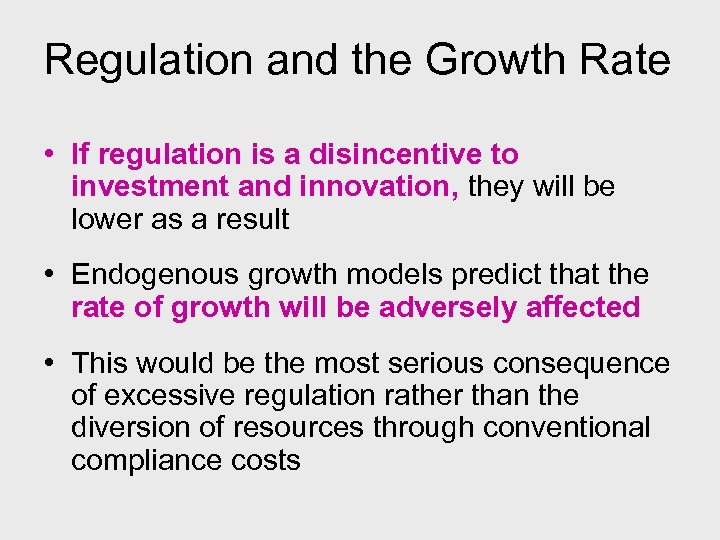 Regulation and the Growth Rate

• If regulation is a disincentive to investment and innovation, they will be lower as a result

• Endogenous growth models predict that the rate of growth will be adversely affected

• This would be the most serious consequence of excessive regulation rather than the diversion of resources through conventional compliance costs